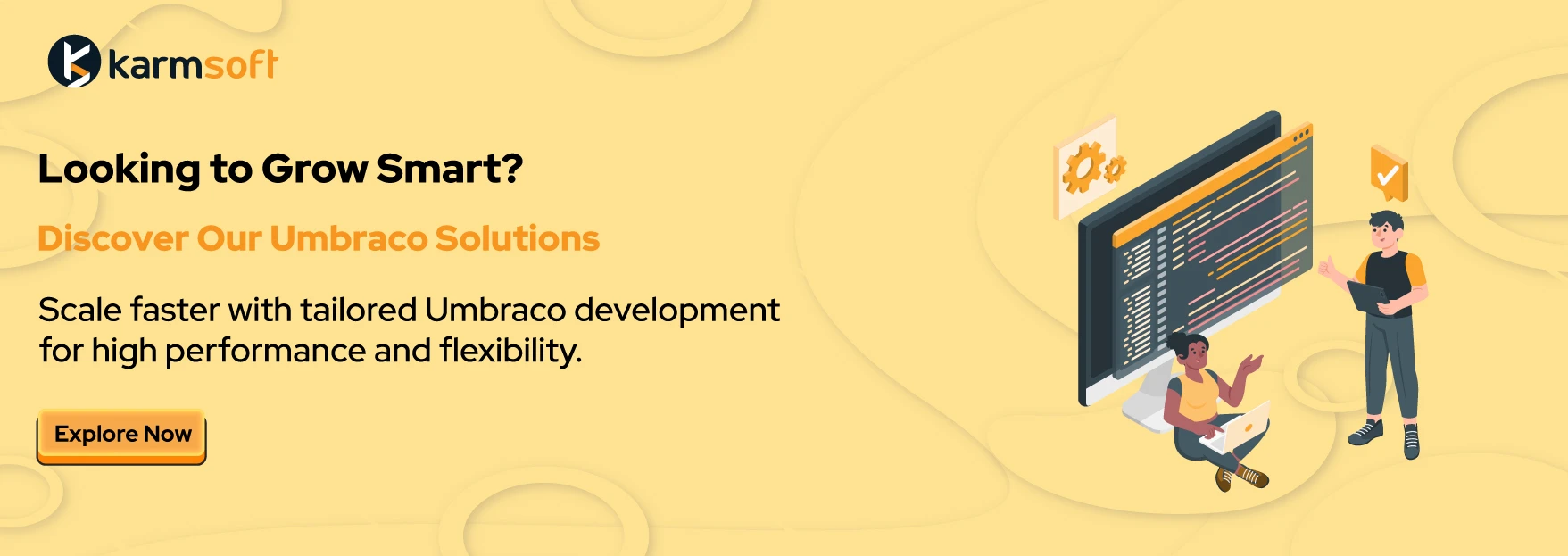 karmsoft

Looking to Grow Smart?

Discover Our Umbraco Solutions

Scale faster with tailored Umbraco development for high performance and flexibility.

Explore Now